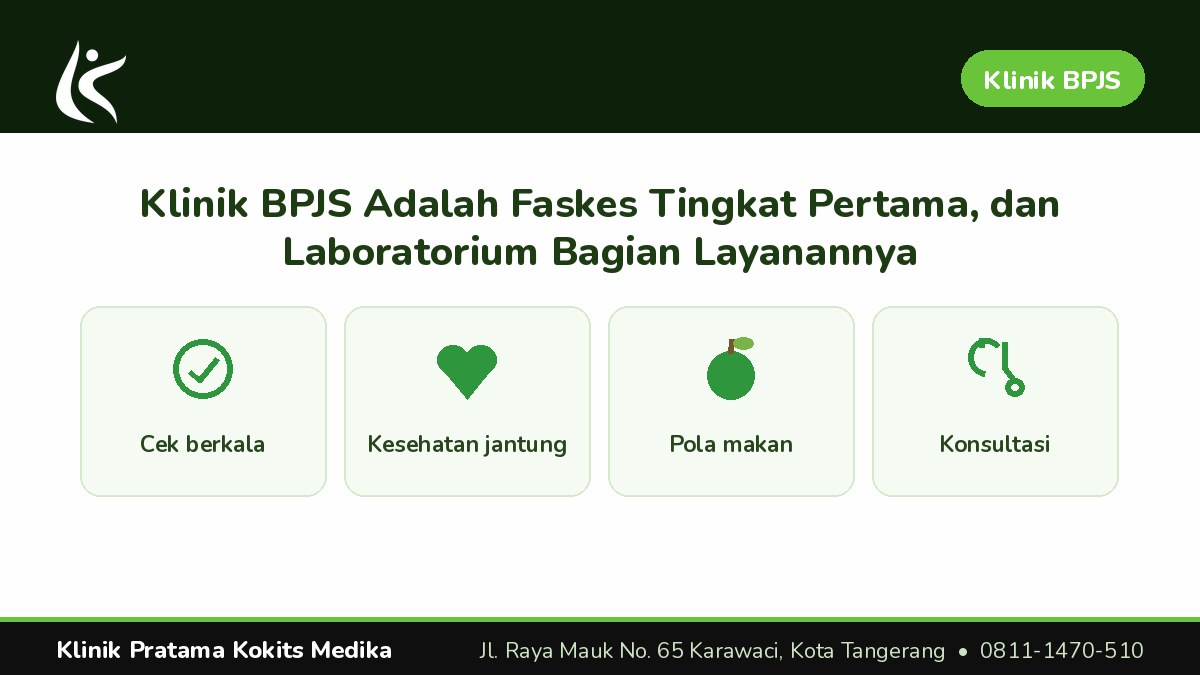 Klinik BPJS

Klinik BPJS Adalah Faskes Tingkat Pertama, dan Laboratorium Bagian Layanannya

Cek berkala

Kesehatan jantung

Pola makan

Konsultasi

Klinik Pratama Kokits Medika

Jl. Raya Mauk No. 65 Karawaci, Kota Tangerang • 0811-1470-510